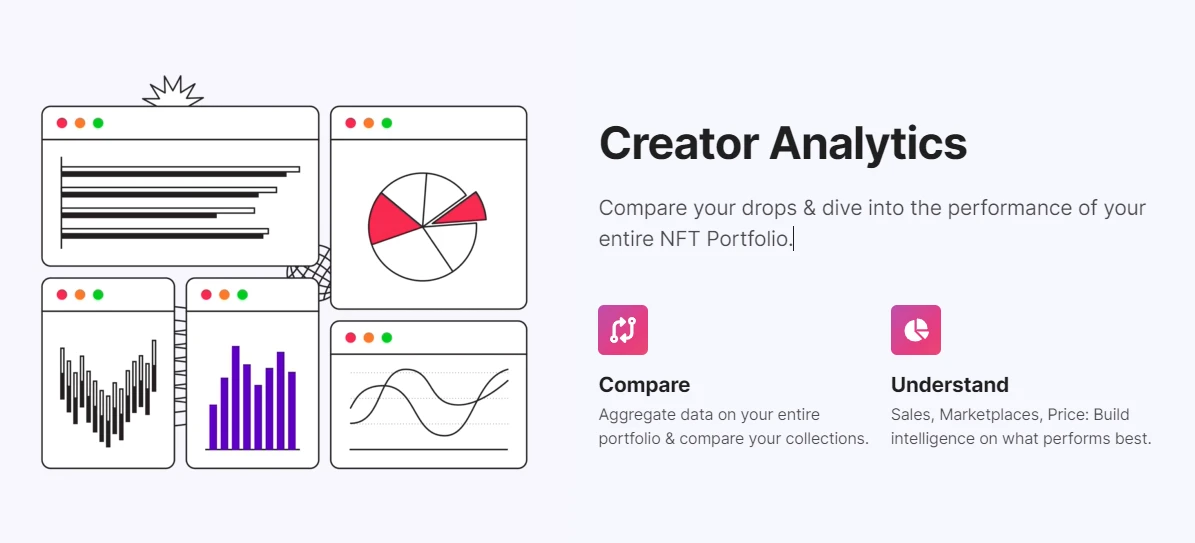 Creator Analytics

Compare your drops & dive into the performance of your entire NFT Portfolio.

Compare

Aggregate data on your entire portfolio & compare your collections.

Understand

Sales, Marketplaces, Price: Build intelligence on what performs best.